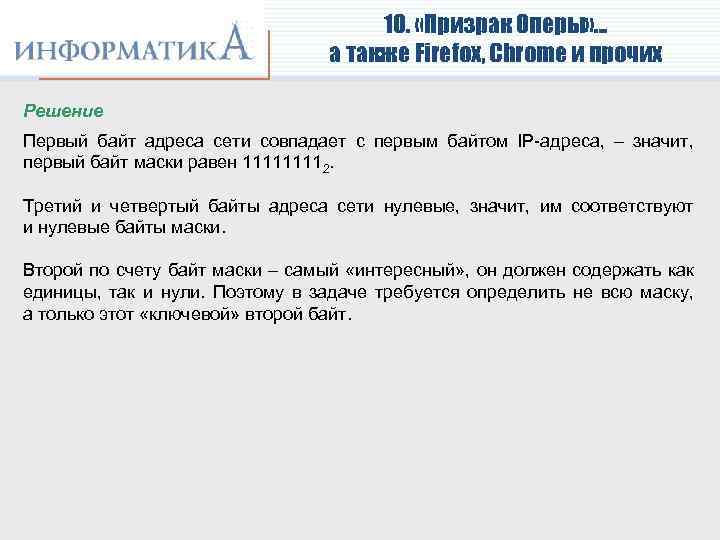 ИНФОРМАТИКА

10. «Призрак Оперы»... а также Firefox, Chrome и прочих

Решение

Первый байт адреса сети совпадает с первым байтом IP-адреса, – значит, первый байт маски равен $11111111_2$.

Третий и четвертый байты адреса сети нулевые, значит, им соответствуют и нулевые байты маски.

Второй по счету байт маски – самый «интересный», он должен содержать как единицы, так и нули. Поэтому в задаче требуется определить не всю маску, а только этот «ключевой» второй байт.